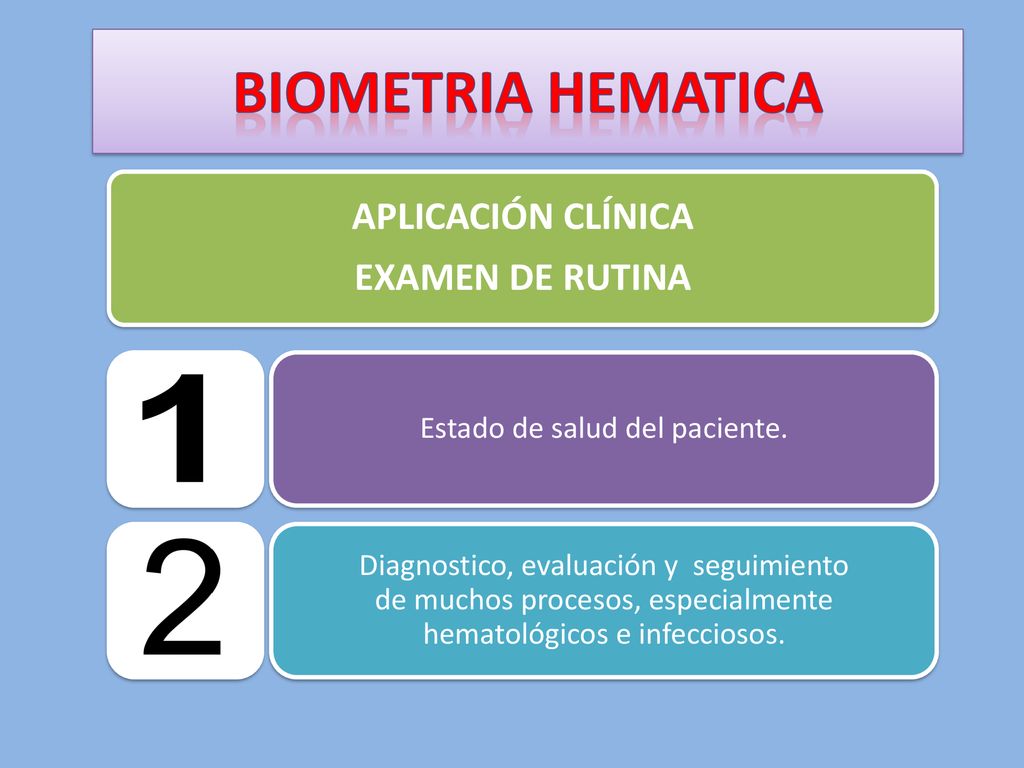 BIOMETRIA HEMATICA

APLICACIÓN CLÍNICA

EXAMEN DE RUTINA

1

Estado de salud del paciente.

2

Diagnostico, evaluación y seguimiento de muchos procesos, especialmente hematológicos e infecciosos.